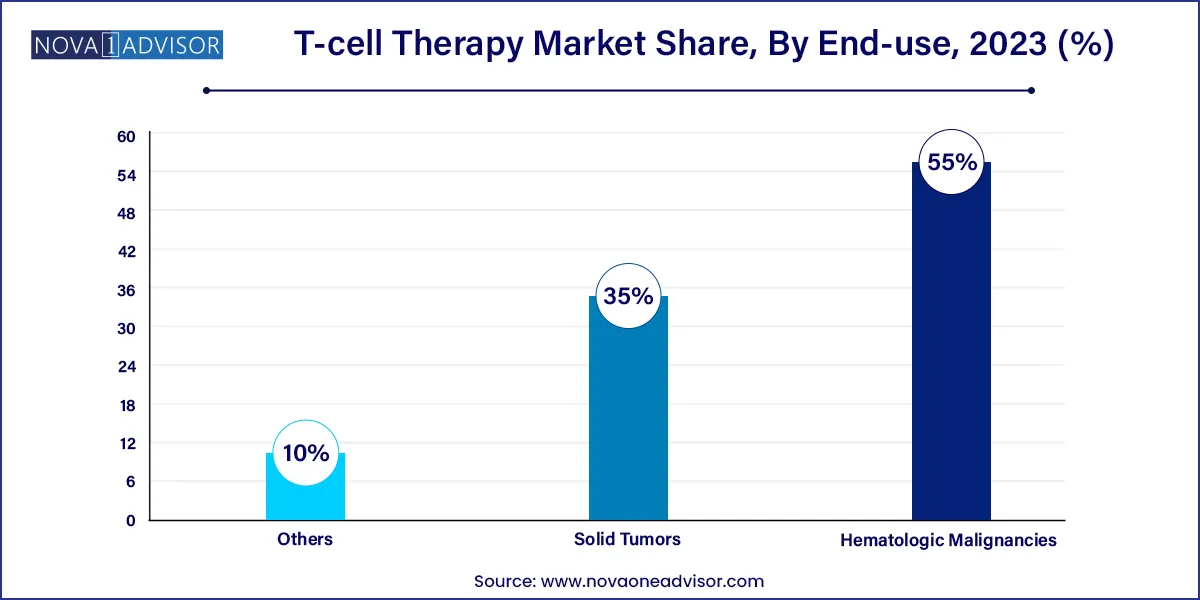 NOVA 1 ADVISOR

T-cell Therapy Market Share, By End-use, 2023 (%)

60
54
48
42
36
30
24
18
12
6
0

10%
35%
55%

Others
Solid Tumors
Hematologic Malignancies

Source: www.novaoneadvisor.com